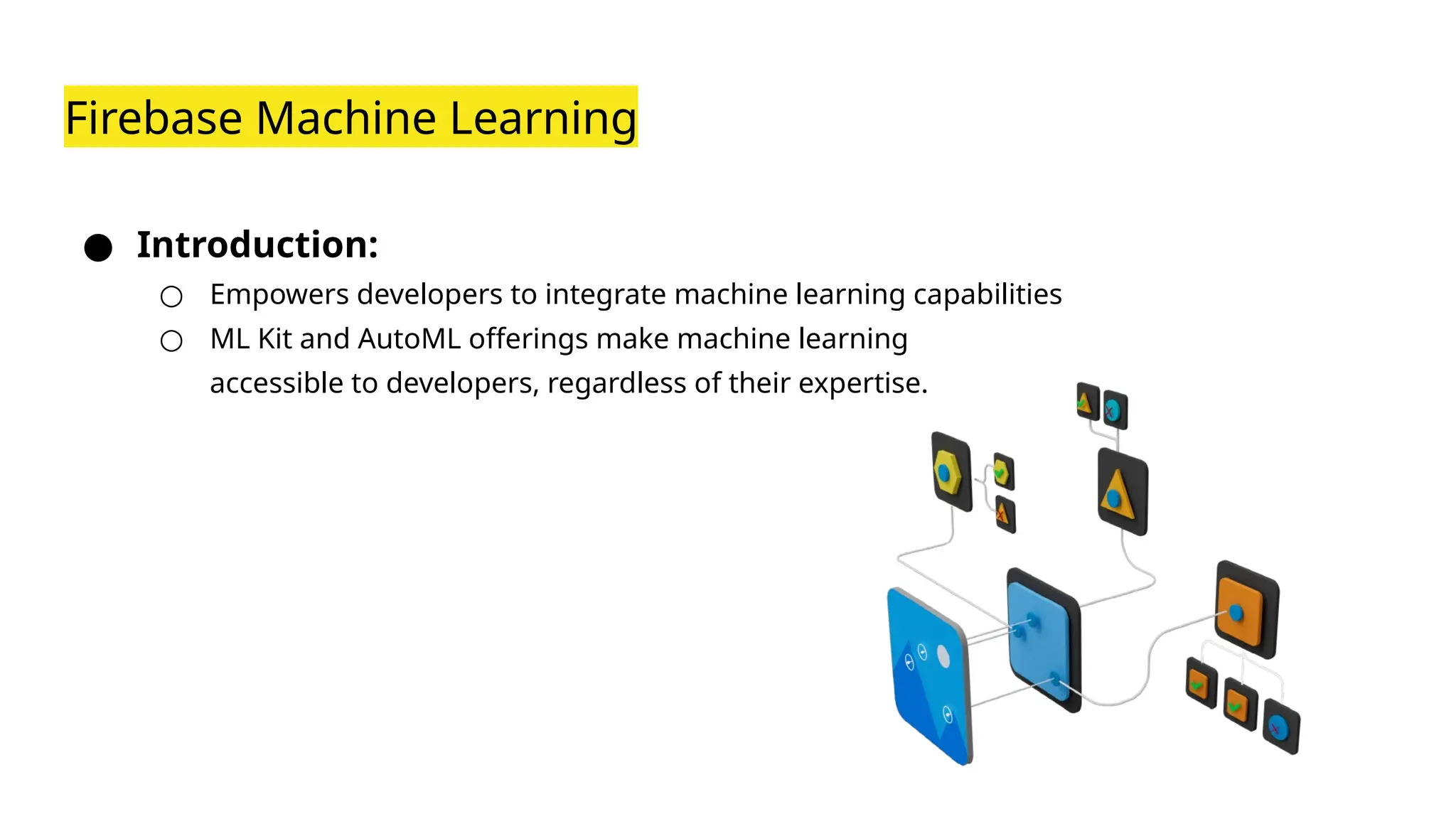 Firebase Machine Learning

● Introduction:
○ Empowers developers to integrate machine learning capabilities
○ ML Kit and AutoML offerings make machine learning accessible to developers, regardless of their expertise.